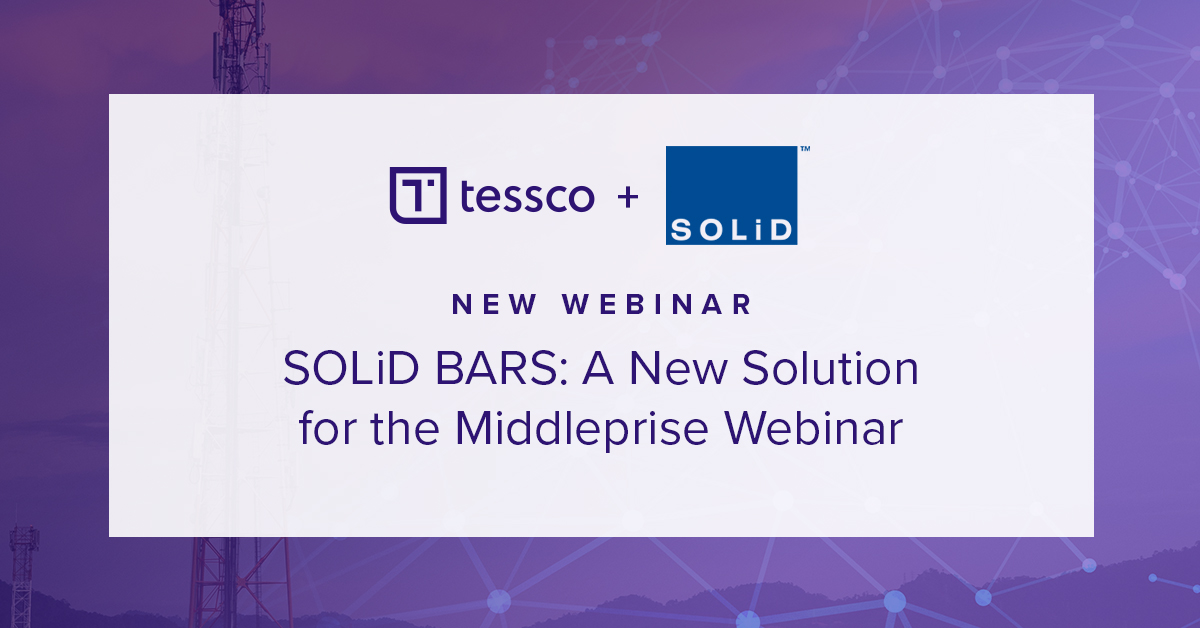 T tessco + SOLiD™

NEW WEBINAR

SOLiD BARS: A New Solution for the Middleprise Webinar